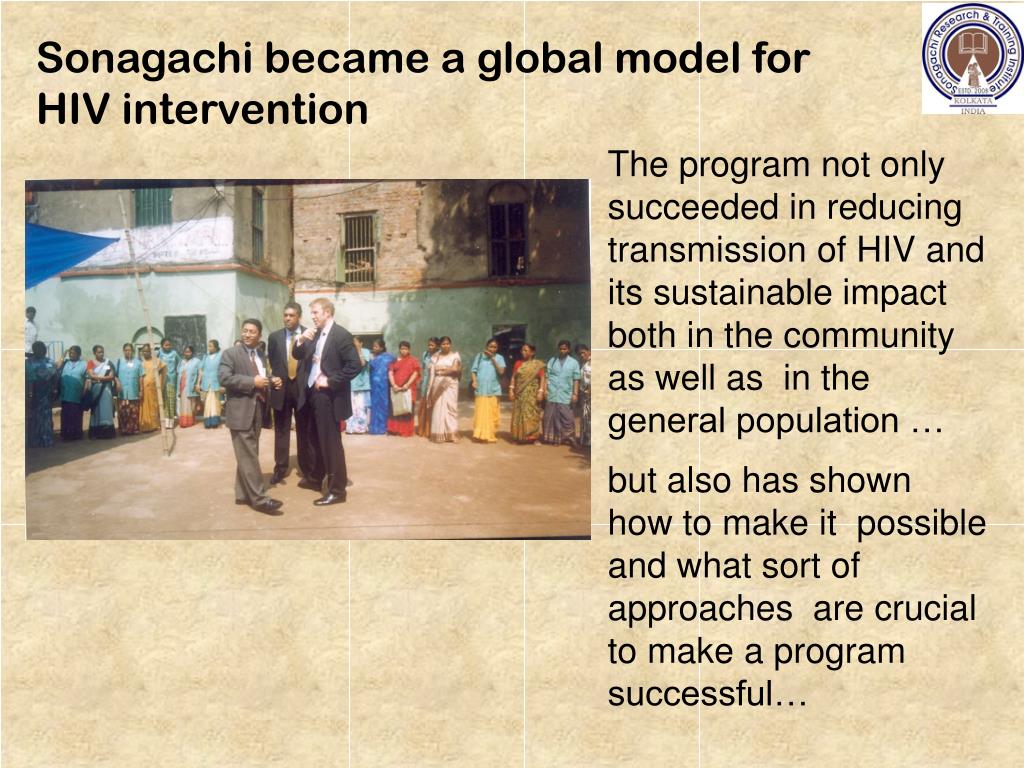 Sonagachi became a global model for HIV intervention

Sonagachi Research & Training Institute
ESTD. 2008
KOLKATA
INDIA

The program not only succeeded in reducing transmission of HIV and its sustainable impact both in the community as well as in the general population …

but also has shown how to make it possible and what sort of approaches are crucial to make a program successful…